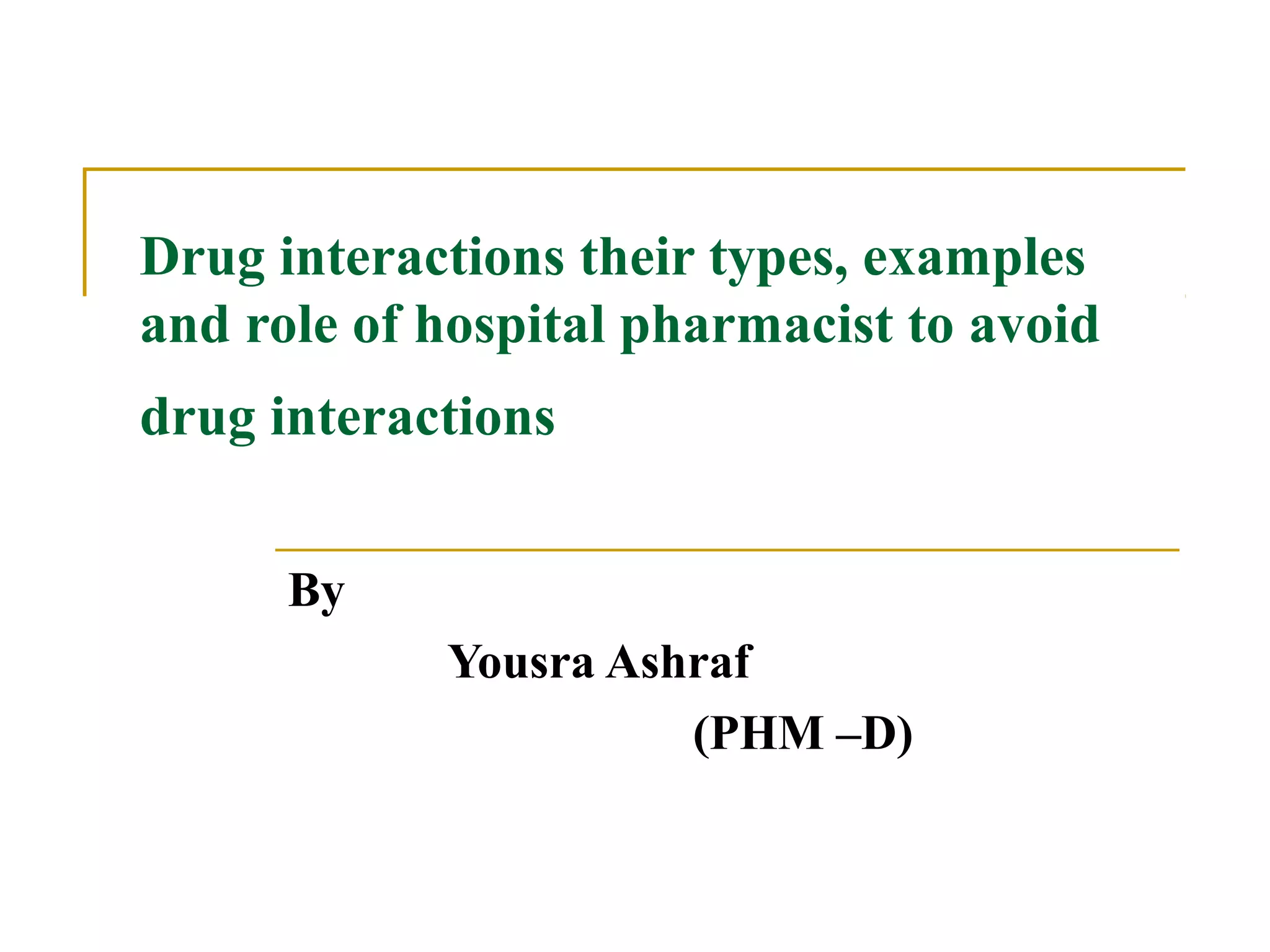 Drug interactions their types, examples and role of hospital pharmacist to avoid drug interactions

By

Yousra Ashraf

(PHM –D)